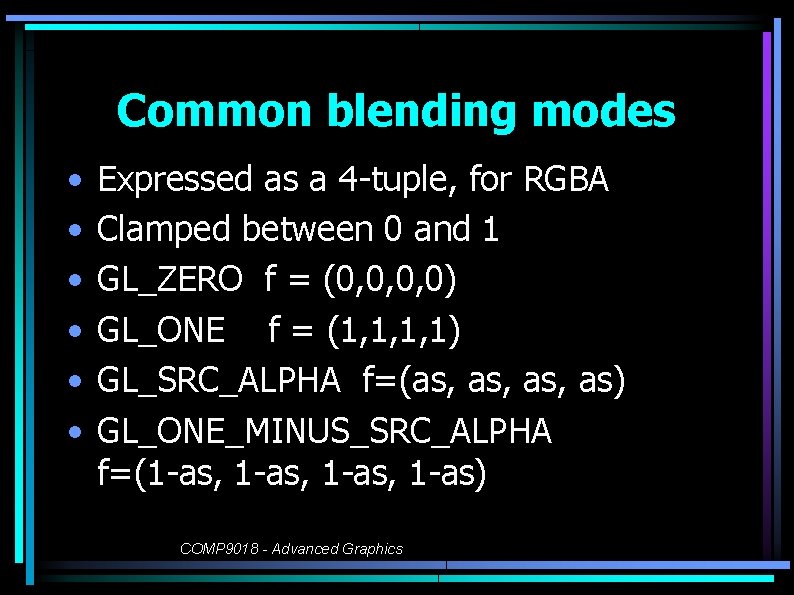 Common blending modes

• Expressed as a 4-tuple, for RGBA
• Clamped between 0 and 1
• GL_ZERO f = (0,0,0,0)
• GL_ONE f = (1,1,1,1)
• GL_SRC_ALPHA f=(as, as, as, as)
• GL_ONE_MINUS_SRC_ALPHA f=(1-as, 1-as, 1-as, 1-as)

COMP9018 - Advanced Graphics